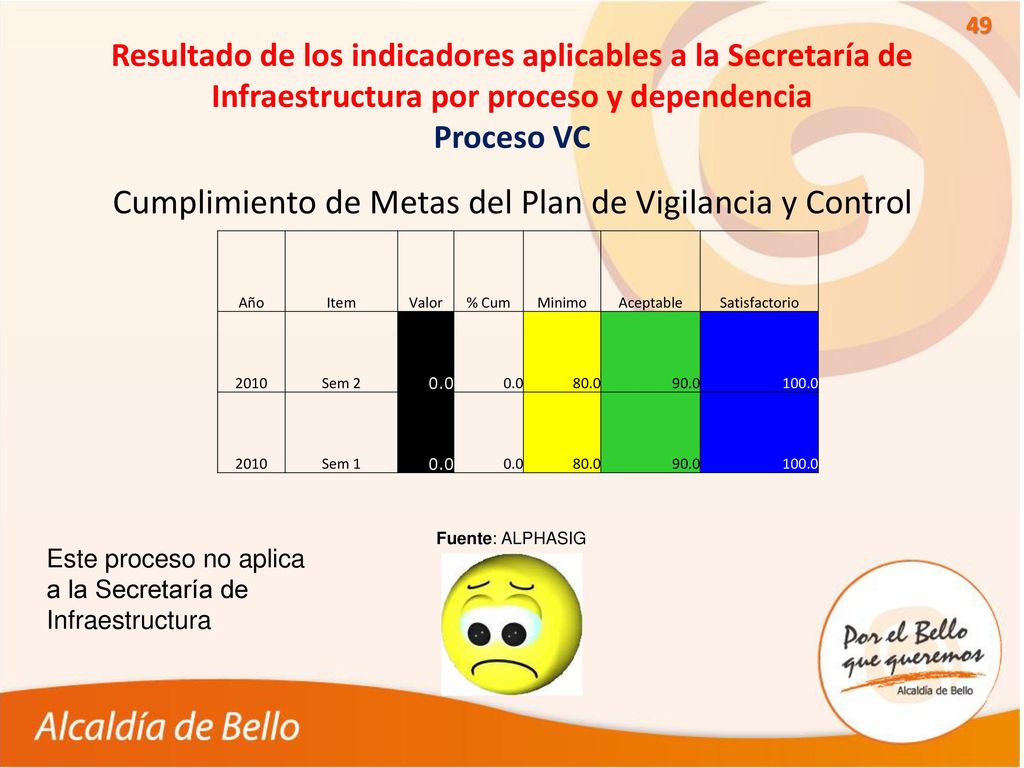 49

Resultado de los indicadores aplicables a la Secretaría de Infraestructura por proceso y dependencia
Proceso VC

Cumplimiento de Metas del Plan de Vigilancia y Control

| Año | Item | Valor | % Cum | Minimo | Aceptable | Satisfactorio |
|---|---|---|---|---|---|---|
| 2010 | Sem 2 | 0.0 | 0.0 | 80.0 | 90.0 | 100.0 |
| 2010 | Sem 1 | 0.0 | 0.0 | 80.0 | 90.0 | 100.0 |

Fuente: ALPHASIG

Este proceso no aplica a la Secretaría de Infraestructura

Por el Bello que queremos
Alcaldía de Bello

Alcaldía de Bello